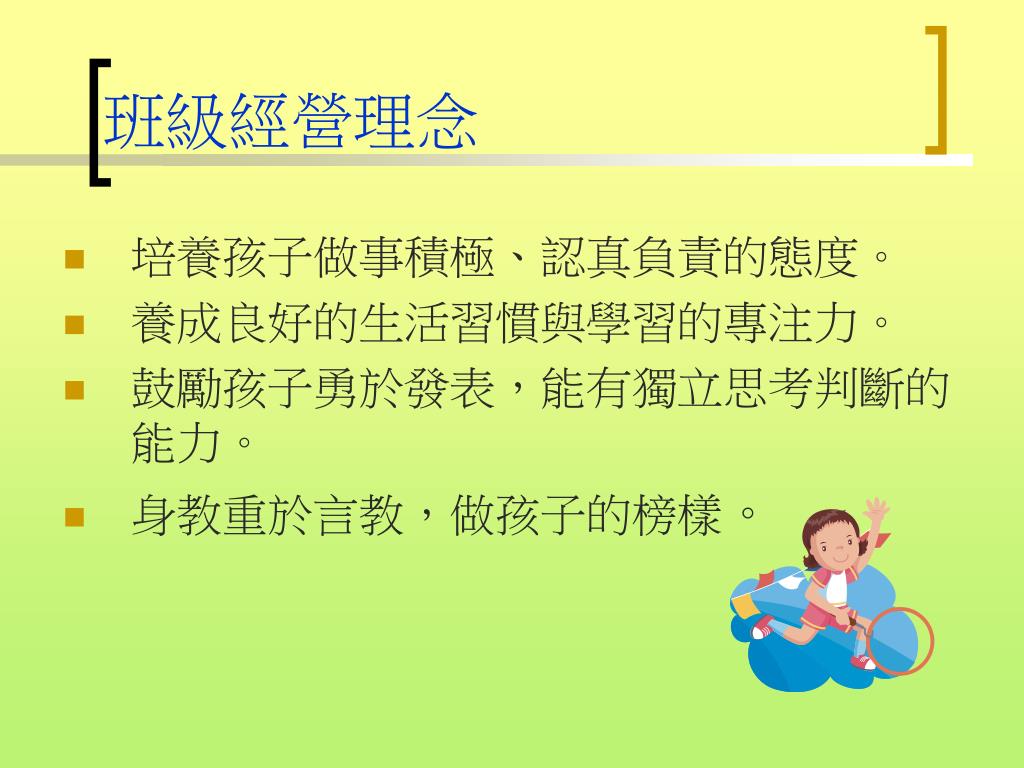 班級經營理念

培養孩子做事積極、認真負責的態度。

養成良好的生活習慣與學習的專注力。

鼓勵孩子勇於發表，能有獨立思考判斷的能力。

身教重於言教，做孩子的榜樣。